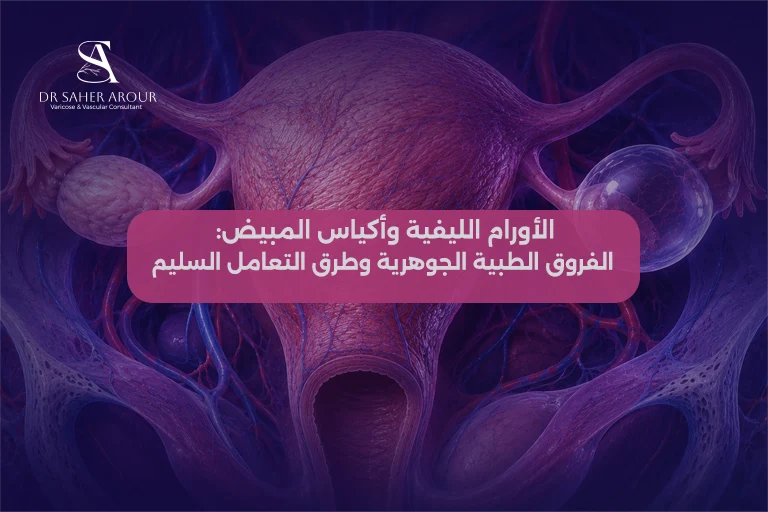 SA
DR SAHER AROUR
Varicose & Vascular Consultant

الأورام الليفية وأكياس المبيض:
الفروق الطبية الجوهرية وطرق التعامل السليم